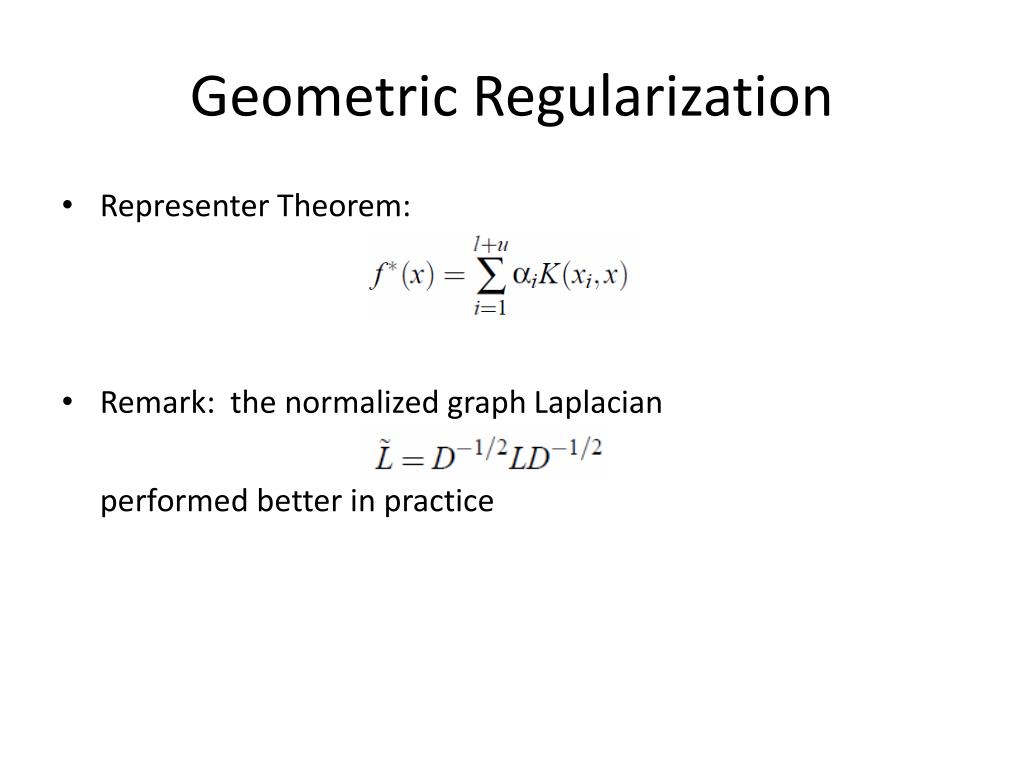 Geometric Regularization

• Representer Theorem:

$f^*(x) = \sum_{i=1}^{l+u} \alpha_i K(x_i, x)$

• Remark: the normalized graph Laplacian

$\tilde{L} = D^{-1/2} L D^{-1/2}$

performed better in practice